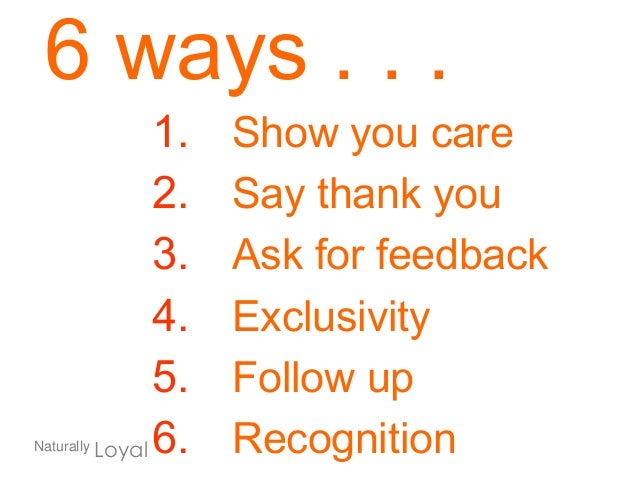 6 ways . . .

1. Show you care
2. Say thank you
3. Ask for feedback
4. Exclusivity
5. Follow up
6. Recognition

Naturally Loyal